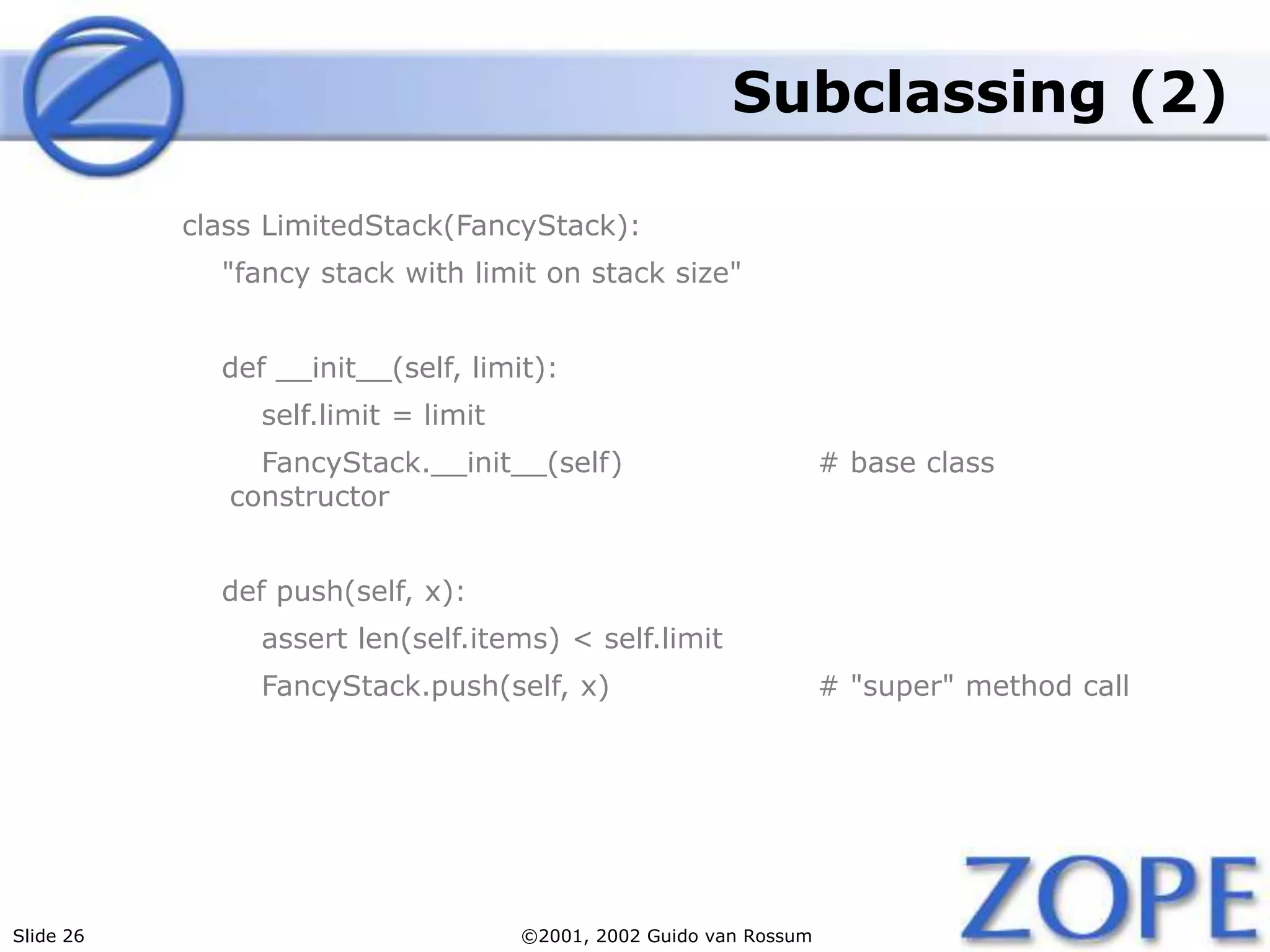 Subclassing (2)

class LimitedStack(FancyStack):
    "fancy stack with limit on stack size"

    def __init__(self, limit):
        self.limit = limit
        FancyStack.__init__(self)        # base class constructor

    def push(self, x):
        assert len(self.items) < self.limit
        FancyStack.push(self, x)        # "super" method call

Slide 26

©2001, 2002 Guido van Rossum

ZOPE